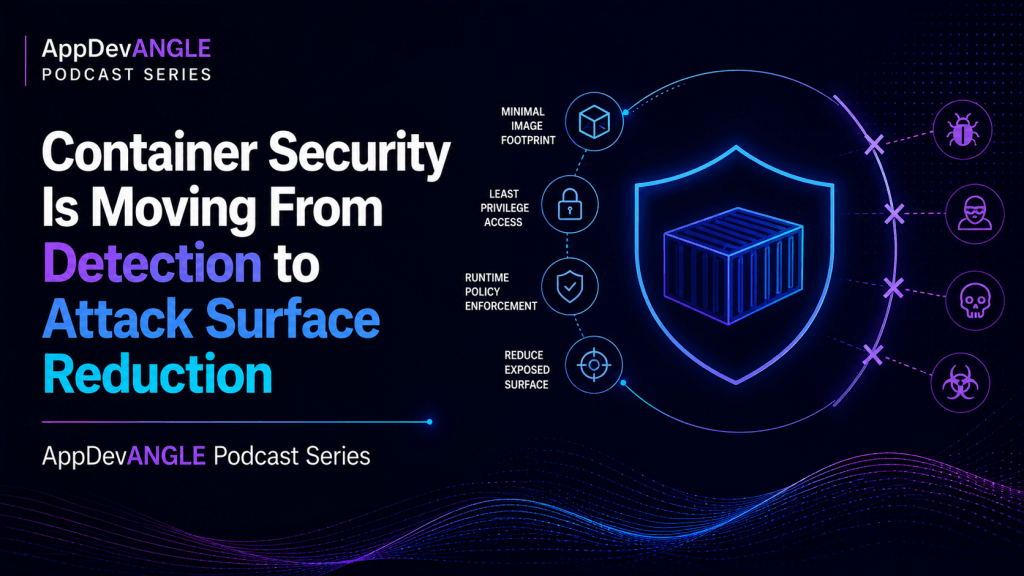 AppDevANGLE
PODCAST SERIES

Container Security Is Moving From Detection to Attack Surface Reduction

AppDevANGLE Podcast Series

MINIMAL IMAGE FOOTPRINT

LEAST PRIVILEGE ACCESS

RUNTIME POLICY ENFORCEMENT

REDUCE EXPOSED SURFACE